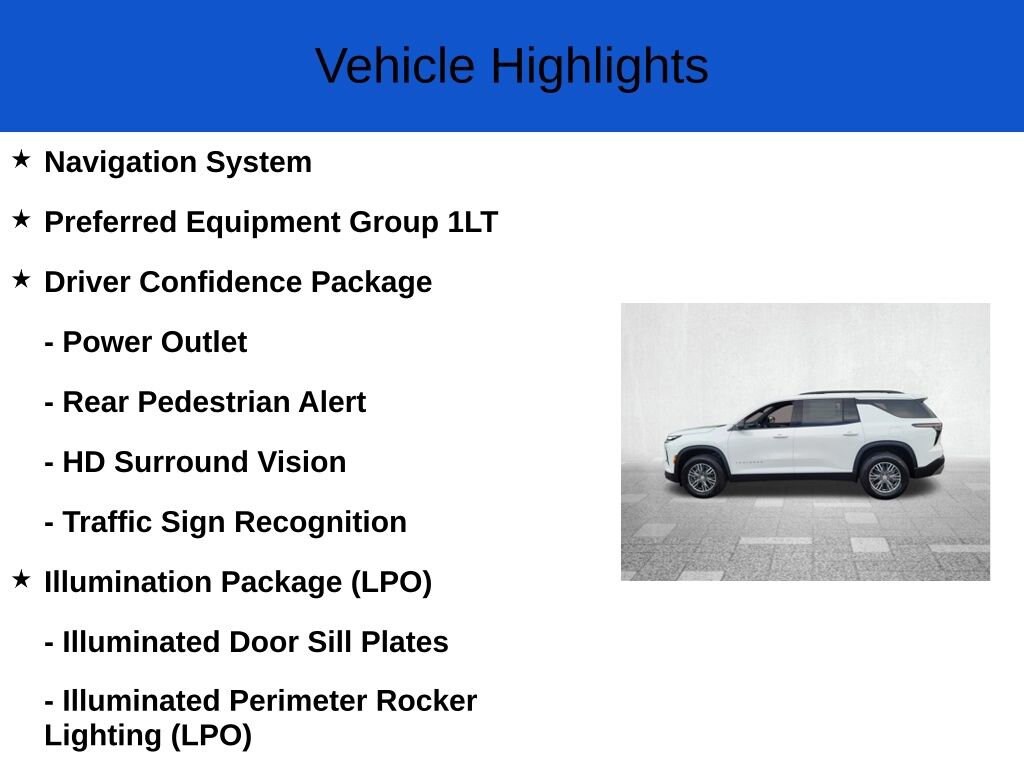 Vehicle Highlights

★ Navigation System

★ Preferred Equipment Group 1LT

★ Driver Confidence Package

- Power Outlet

- Rear Pedestrian Alert

- HD Surround Vision

- Traffic Sign Recognition

★ Illumination Package (LPO)

- Illuminated Door Sill Plates

- Illuminated Perimeter Rocker Lighting (LPO)